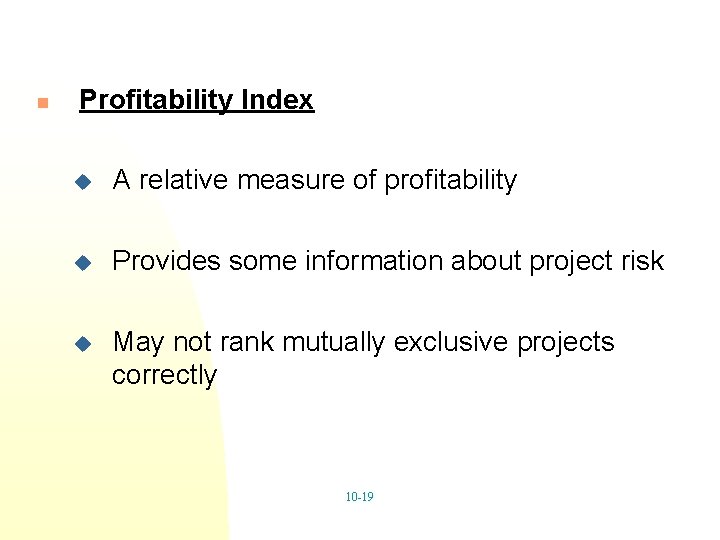 Profitability Index

A relative measure of profitability

Provides some information about project risk

May not rank mutually exclusive projects correctly

10-19